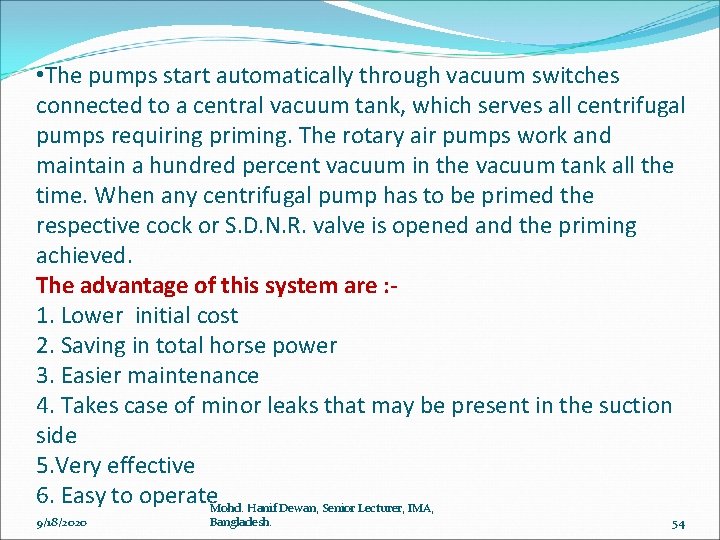 •The pumps start automatically through vacuum switches connected to a central vacuum tank, which serves all centrifugal pumps requiring priming. The rotary air pumps work and maintain a hundred percent vacuum in the vacuum tank all the time. When any centrifugal pump has to be primed the respective cock or S.D.N.R. valve is opened and the priming achieved.

The advantage of this system are :-

1. Lower initial cost
2. Saving in total horse power
3. Easier maintenance
4. Takes case of minor leaks that may be present in the suction side
5.Very effective
6. Easy to operate

9/18/2020

Mohd. Hanif Dewan, Senior Lecturer, IMA, Bangladesh.

54